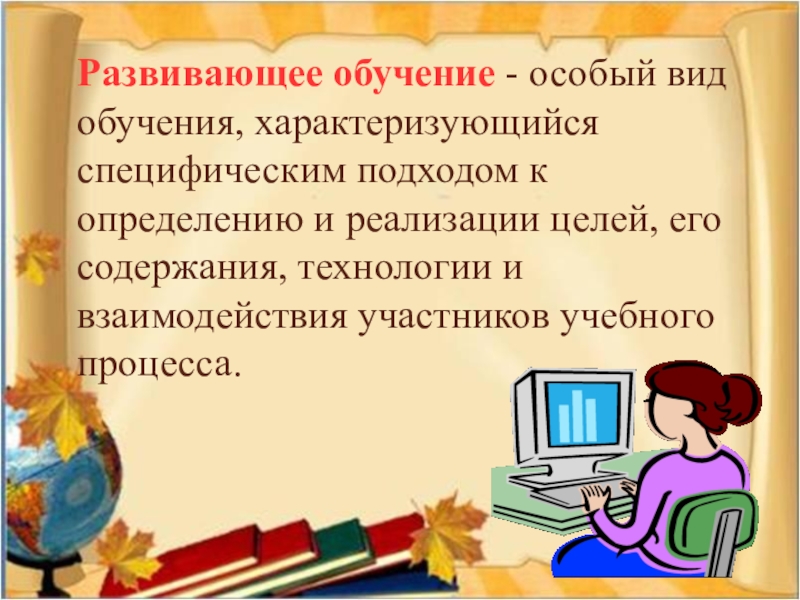 Развивающее обучение - особый вид обучения, характеризующийся специфическим подходом к определению и реализации целей, его содержания, технологии и взаимодействия участников учебного процесса.